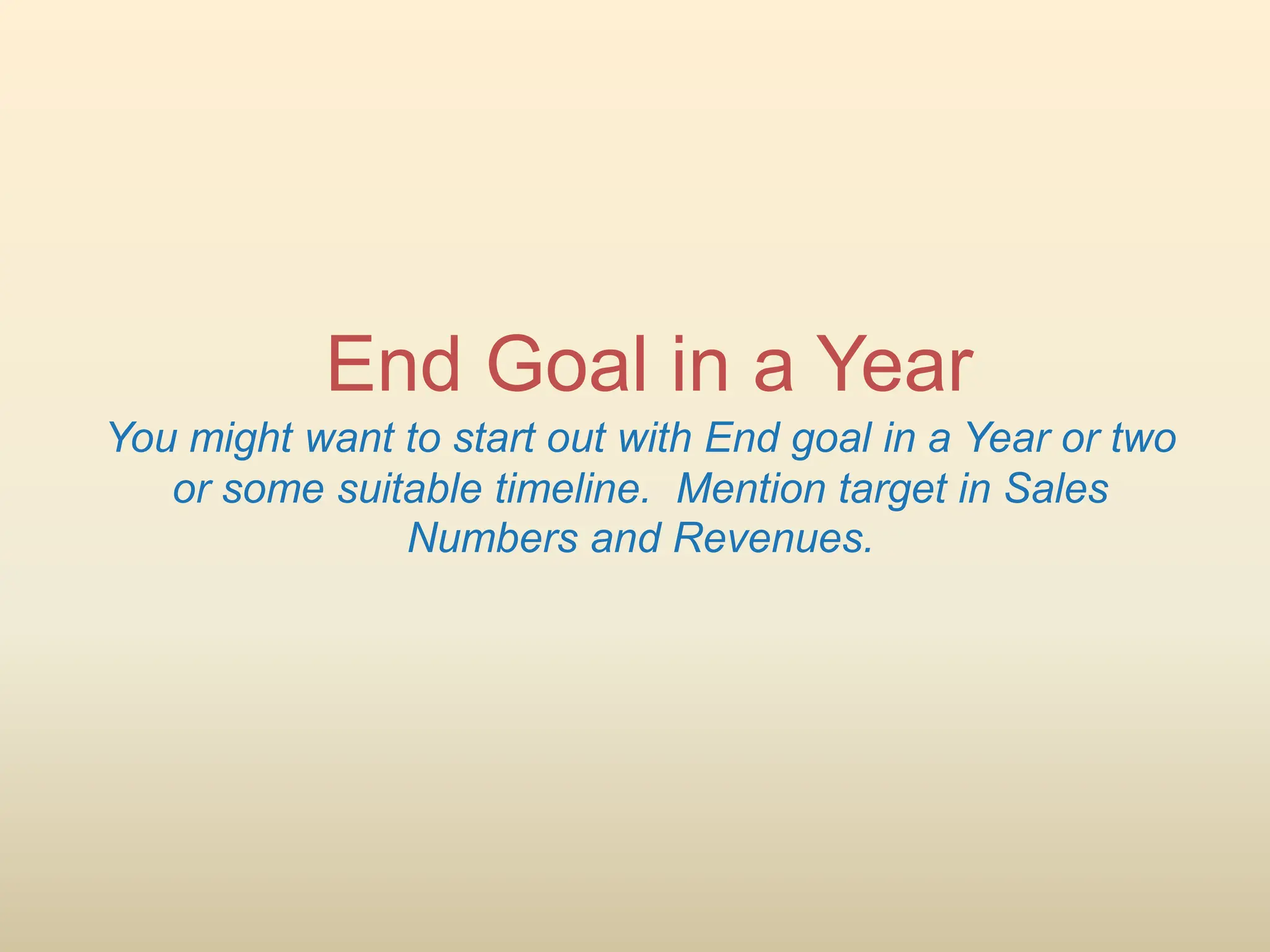 End Goal in a Year

You might want to start out with End goal in a Year or two or some suitable timeline.  Mention target in Sales Numbers and Revenues.